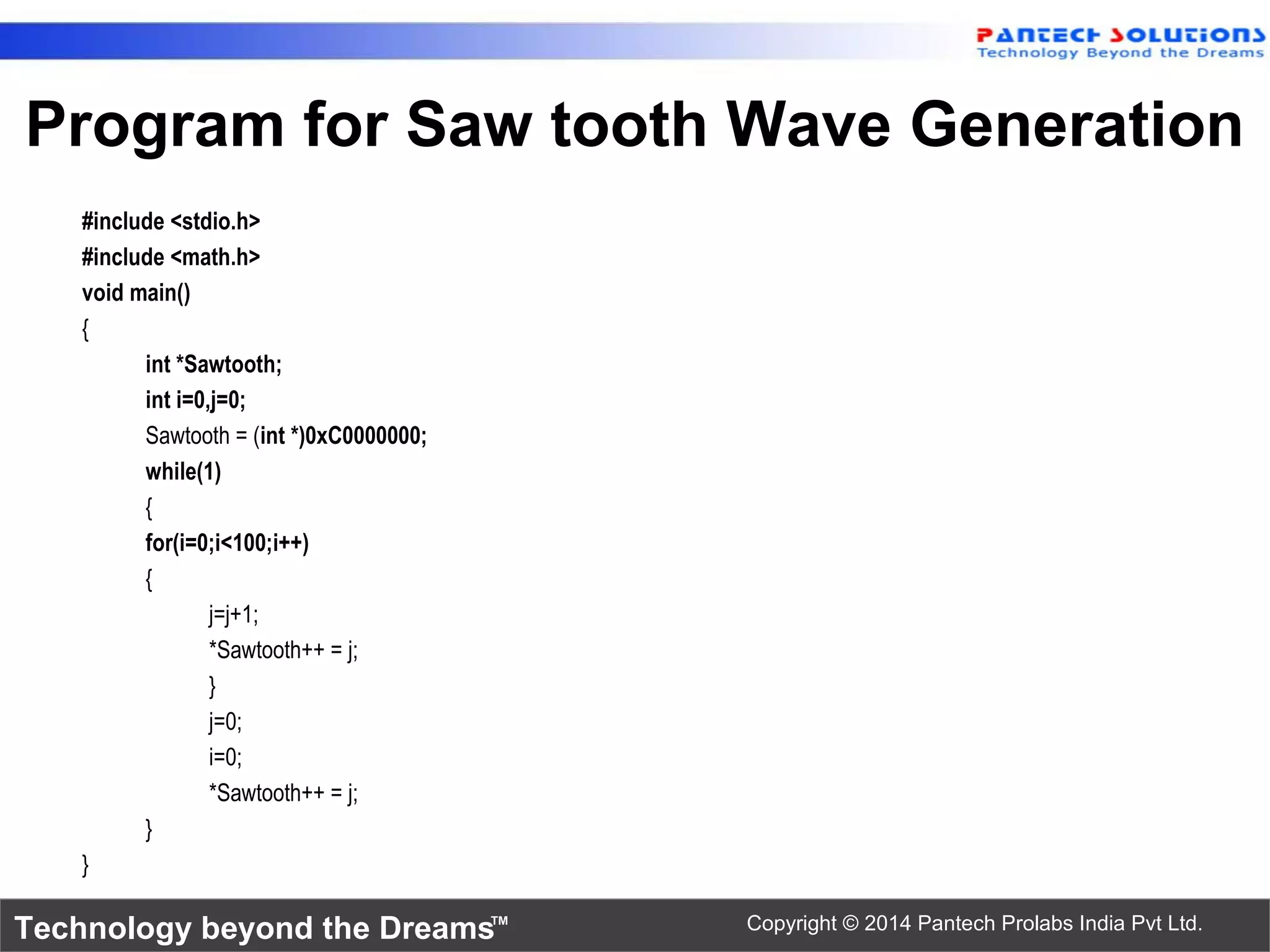 PANTECH SOLUTIONS
Technology Beyond the Dreams

Program for Saw tooth Wave Generation

#include <stdio.h>
#include <math.h>
void main()
{
int *Sawtooth;
int i=0,j=0;
Sawtooth = (int *)0xC0000000;
while(1)
{
for(i=0;i<100;i++)
{
j=j+1;
*Sawtooth++ = j;
}
j=0;
i=0;
*Sawtooth++ = j;
}
}

Technology beyond the Dreams™

Copyright © 2014 Pantech Prolabs India Pvt Ltd.